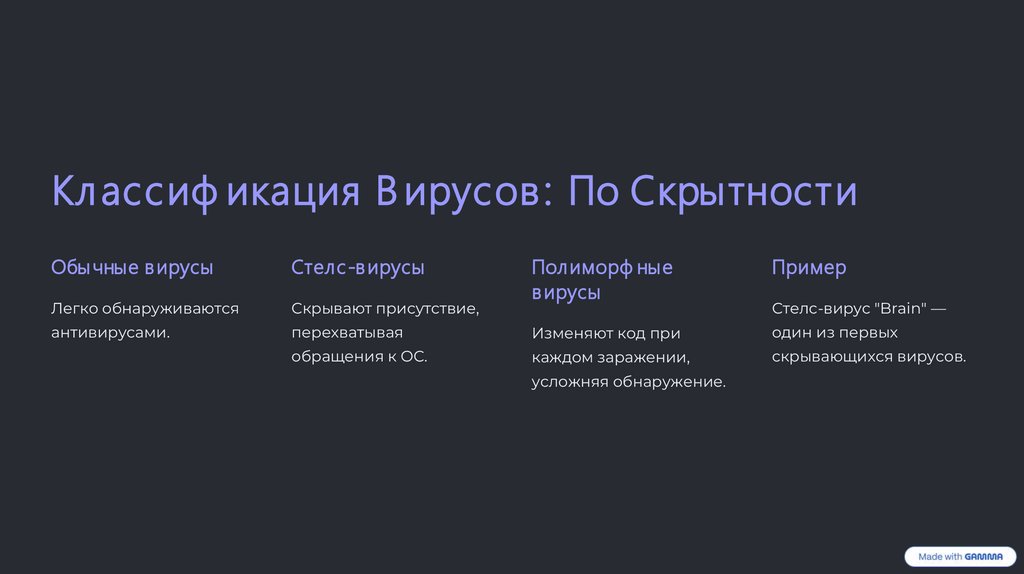 Классификация Вирусов: По Скрытности

Обычные вирусы

Легко обнаруживаются антивирусами.

Стелс-вирусы

Скрывают присутствие, перехватывая обращения к ОС.

Полиморфные вирусы

Изменяют код при каждом заражении, усложняя обнаружение.

Пример

Стелс-вирус "Brain" — один из первых скрывающихся вирусов.

Made with GAMMA